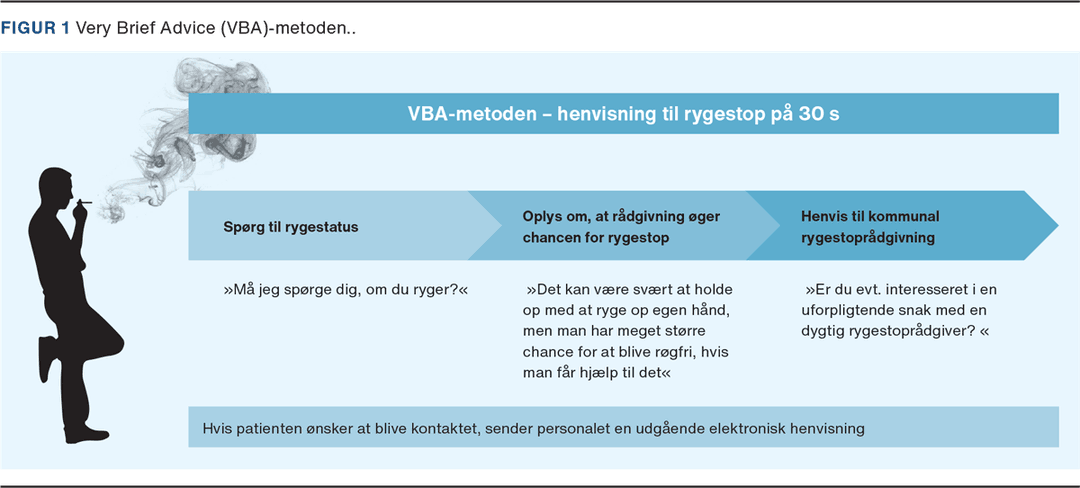 FIGUR 1 Very Brief Advice (VBA)-metoden..

VBA-metoden – henvisning til rygestop på 30 s

Spørg til rygestatus

Oplys om, at rådgivning øger chancen for rygestop

Henvis til kommunal rygestoprådgivning

»Må jeg spørge dig, om du ryger?«

»Det kan være svært at holde op med at ryge op egen hånd, men man har meget større chance for at blive røgfri, hvis man får hjælp til det«

»Er du evt. interesseret i en uforpligtende snak med en dygtig rygestoprådgiver? «

Hvis patienten ønsker at blive kontaktet, sender personalet en udgående elektronisk henvisning